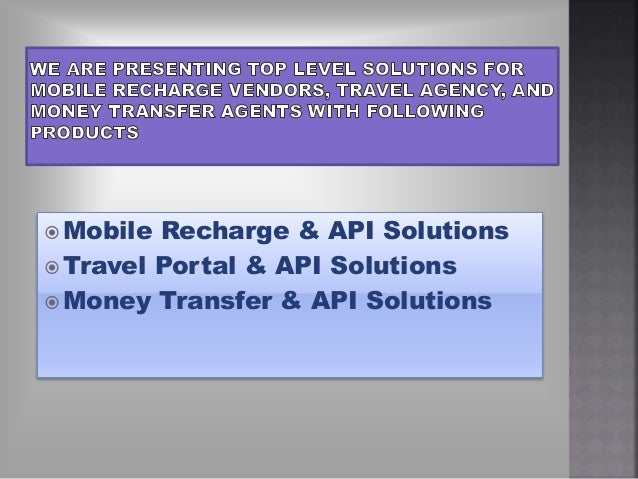 WE ARE PRESENTING TOP LEVEL SOLUTIONS FOR MOBILE RECHARGE VENDORS, TRAVEL AGENCY, AND MONEY TRANSFER AGENTS WITH FOLLOWING PRODUCTS

Mobile Recharge & API Solutions
Travel Portal & API Solutions
Money Transfer & API Solutions